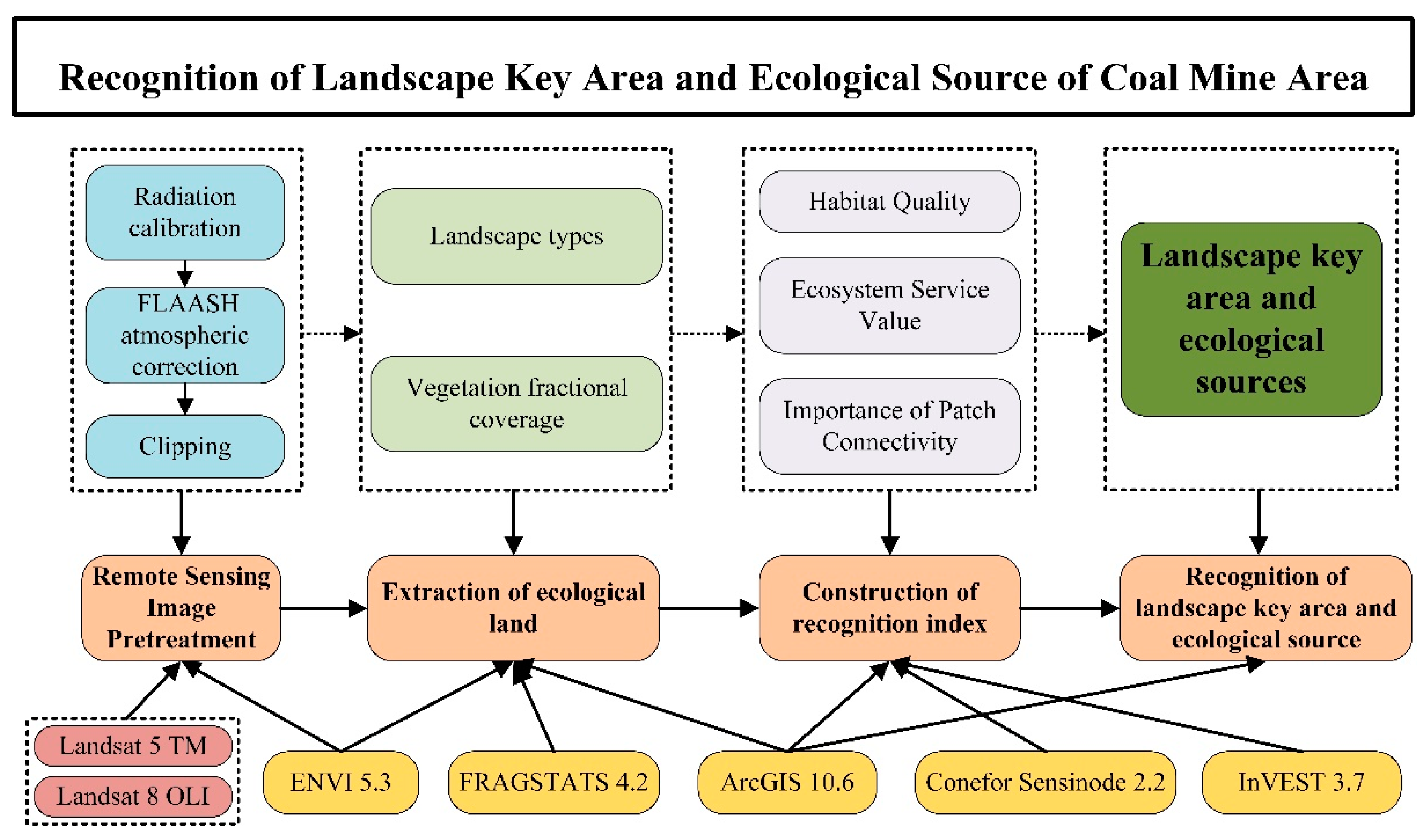 Recognition of Landscape Key Area and Ecological Source of Coal Mine Area

Radiation calibration

FLAASH atmospheric correction

Clipping

Landscape types

Vegetation fractional coverage

Habitat Quality

Ecosystem Service Value

Importance of Patch Connectivity

Landscape key area and ecological sources

Remote Sensing Image Pretreatment

Extraction of ecological land

Construction of recognition index

Recognition of landscape key area and ecological source

Landsat 5 TM

Landsat 8 OLI

ENVI 5.3

FRAGSTATS 4.2

ArcGIS 10.6

Conefor Sensinode 2.2

InVEST 3.7